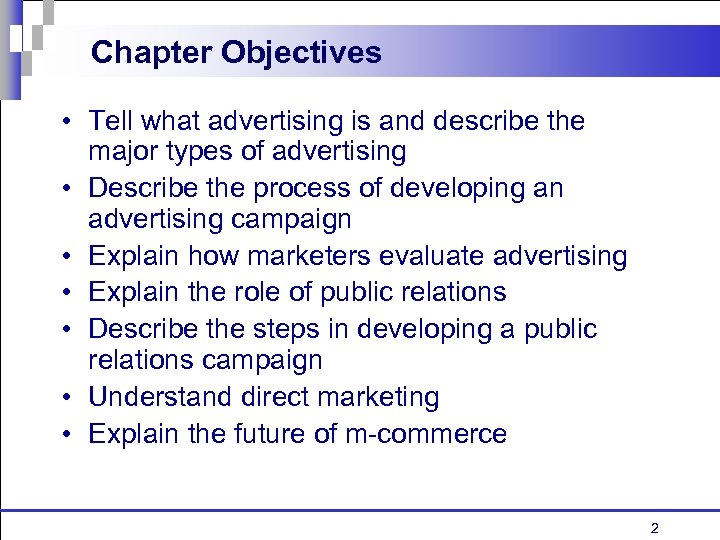 Chapter Objectives

• Tell what advertising is and describe the major types of advertising
• Describe the process of developing an advertising campaign
• Explain how marketers evaluate advertising
• Explain the role of public relations
• Describe the steps in developing a public relations campaign
• Understand direct marketing
• Explain the future of m-commerce

2